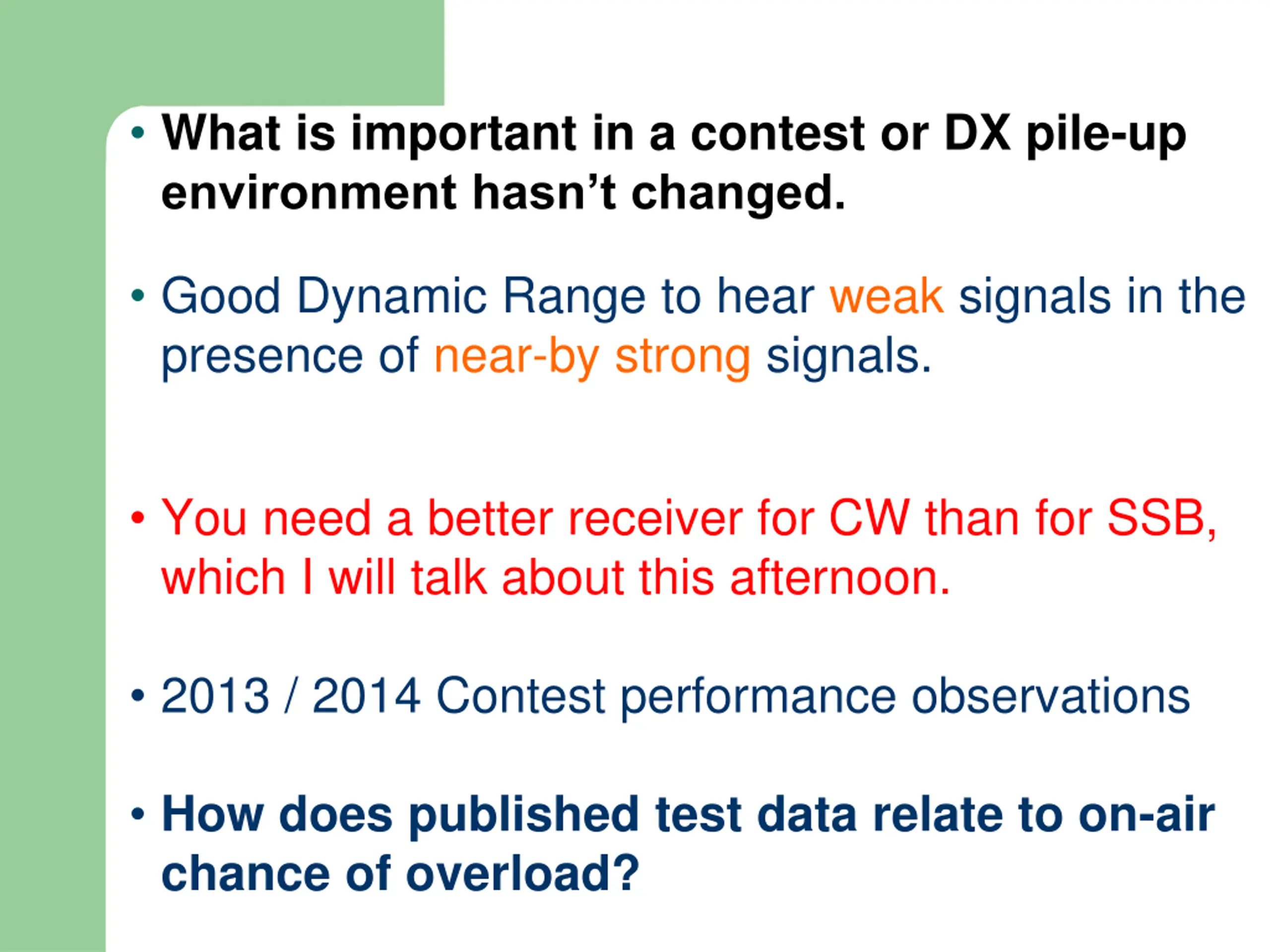 • What is important in a contest or DX pile-up environment hasn’t changed.

• Good Dynamic Range to hear weak signals in the presence of near-by strong signals.

• You need a better receiver for CW than for SSB, which I will talk about this afternoon.

• 2013 / 2014 Contest performance observations

• How does published test data relate to on-air chance of overload?